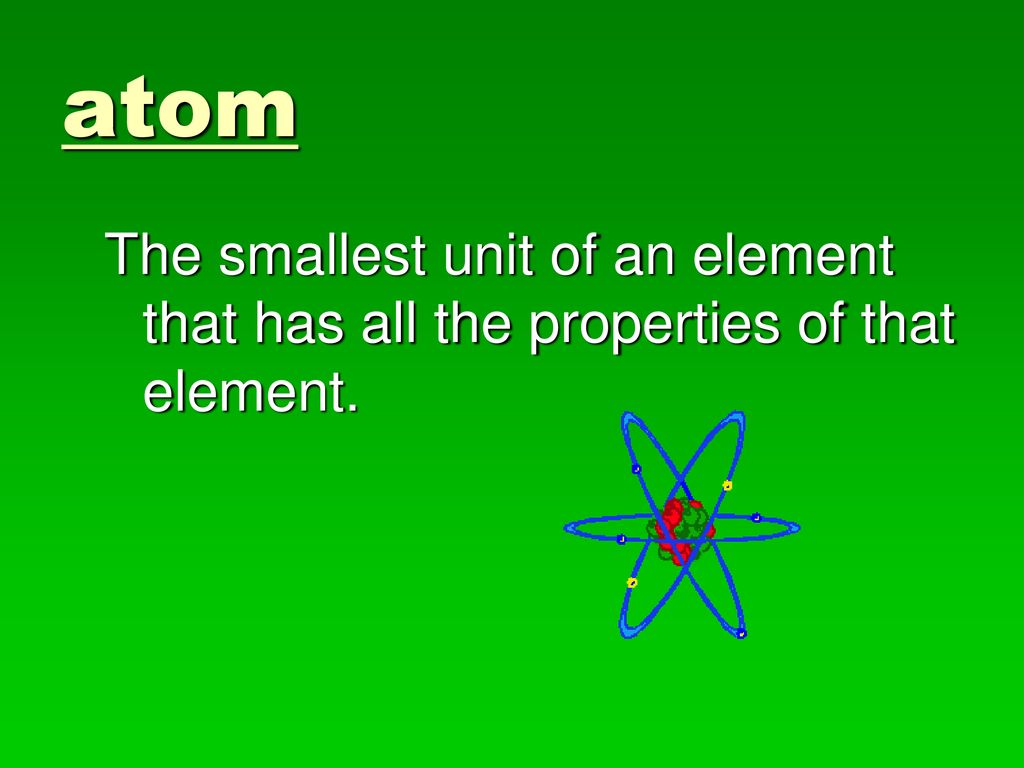 atom

The smallest unit of an element that has all the properties of that element.